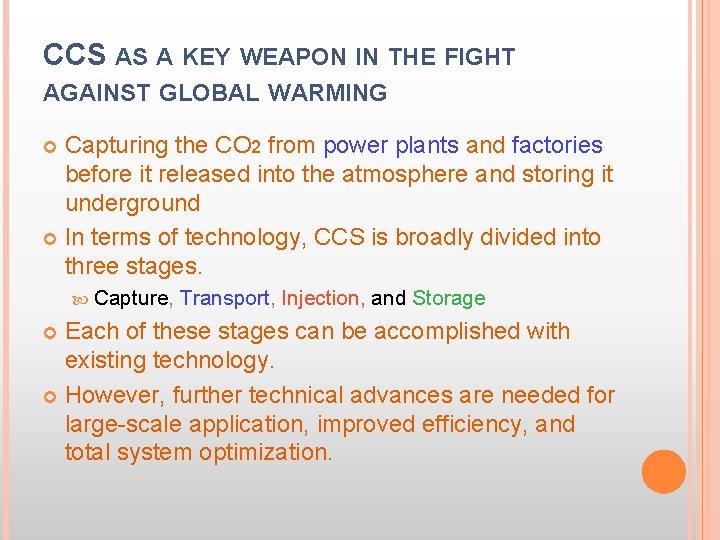 CCS AS A KEY WEAPON IN THE FIGHT AGAINST GLOBAL WARMING

Capturing the $CO_2$ from power plants and factories before it released into the atmosphere and storing it underground

In terms of technology, CCS is broadly divided into three stages.

Capture, Transport, Injection, and Storage

Each of these stages can be accomplished with existing technology.

However, further technical advances are needed for large-scale application, improved efficiency, and total system optimization.